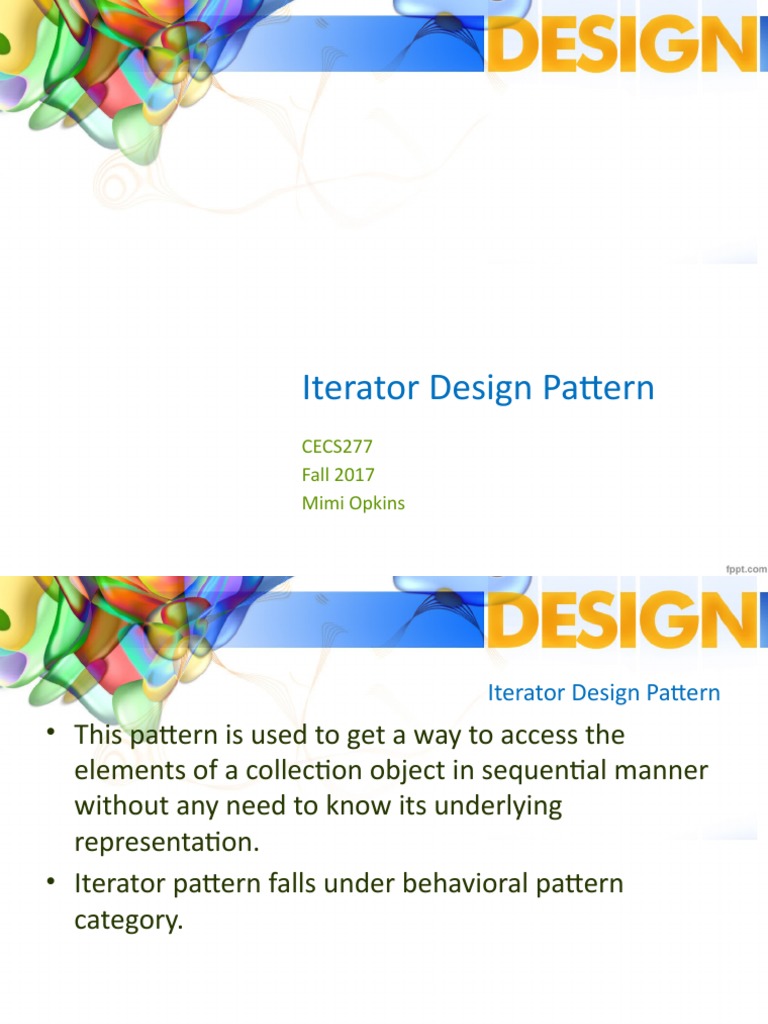 DESIGN

Iterator Design Pattern

CECS277
Fall 2017
Mimi Opkins

fppt.com

DESIGN

Iterator Design Pattern

• This pattern is used to get a way to access the elements of a collection object in sequential manner without any need to know its underlying representation.
• Iterator pattern falls under behavioral pattern category.